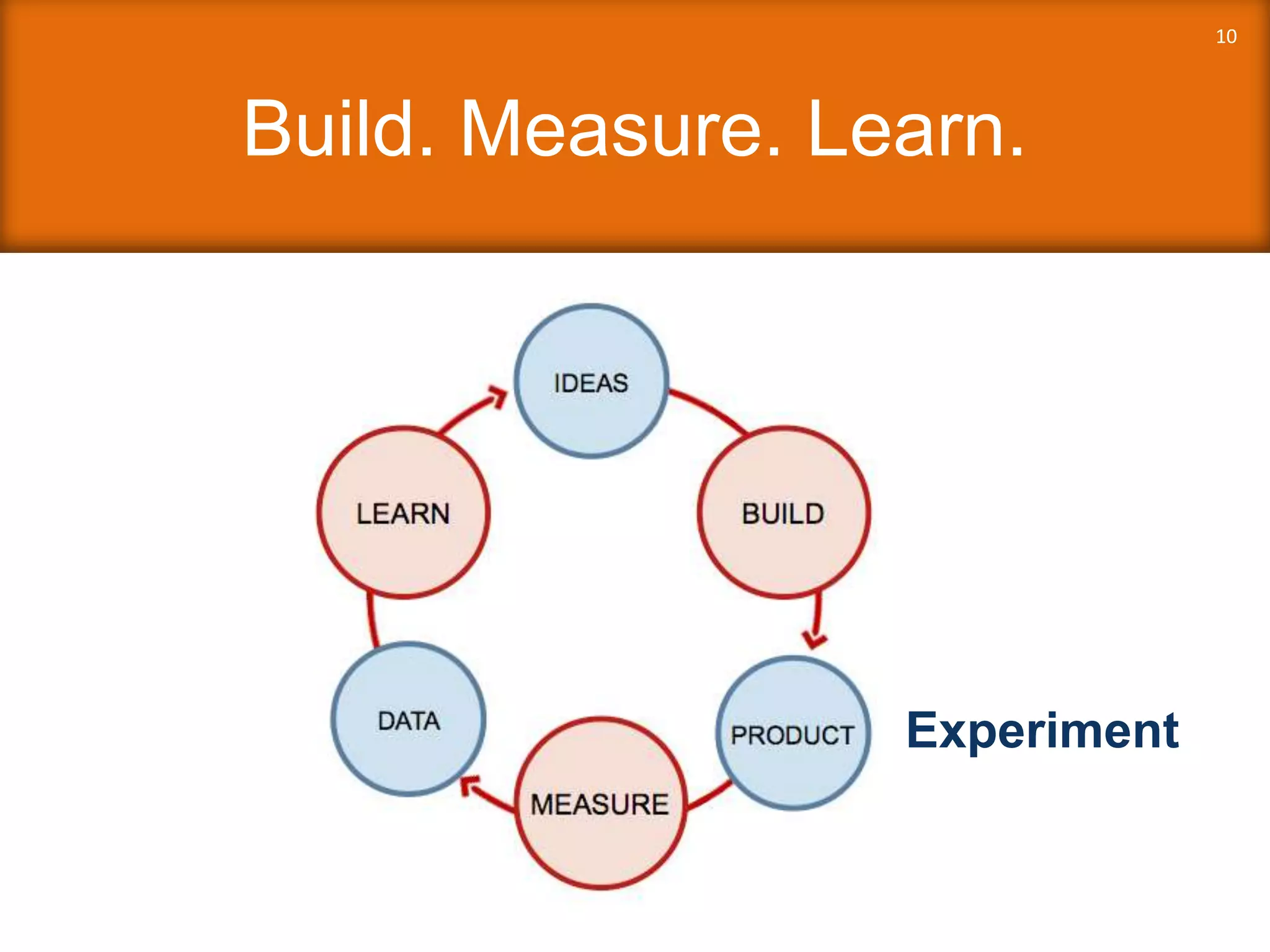 10

Build. Measure. Learn.

IDEAS

BUILD

PRODUCT

Experiment

MEASURE

DATA

LEARN